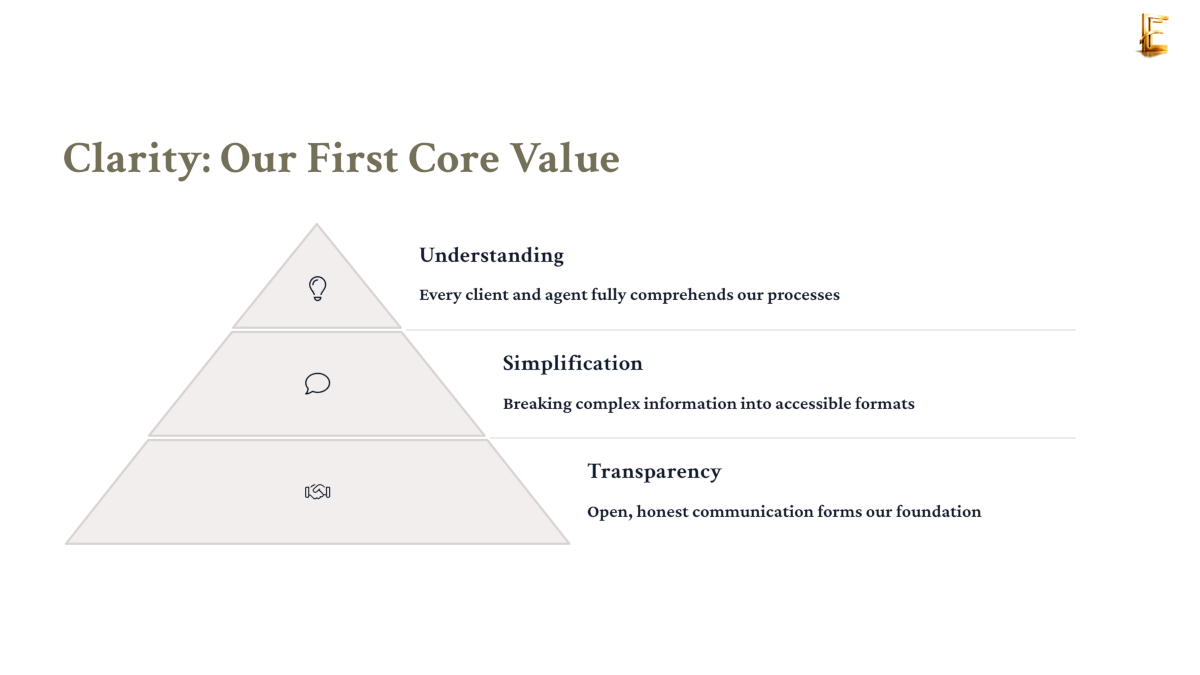 E

Clarity: Our First Core Value

Understanding

Every client and agent fully comprehends our processes

Simplification

Breaking complex information into accessible formats

Transparency

Open, honest communication forms our foundation